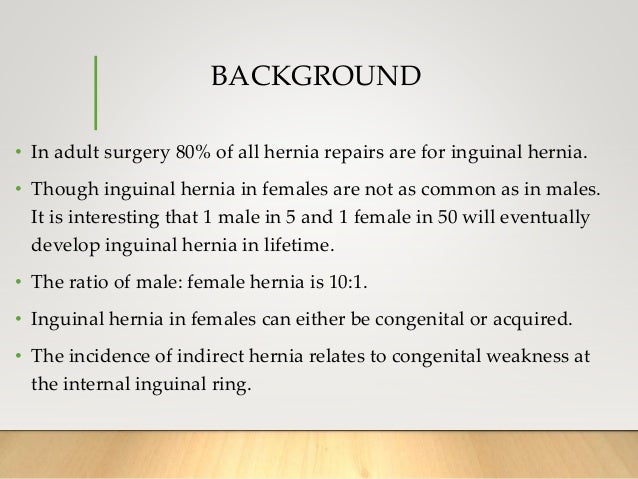 BACKGROUND

• In adult surgery 80% of all hernia repairs are for inguinal hernia.

• Though inguinal hernia in females are not as common as in males. It is interesting that 1 male in 5 and 1 female in 50 will eventually develop inguinal hernia in lifetime.

• The ratio of male: female hernia is 10:1.

• Inguinal hernia in females can either be congenital or acquired.

• The incidence of indirect hernia relates to congenital weakness at the internal inguinal ring.